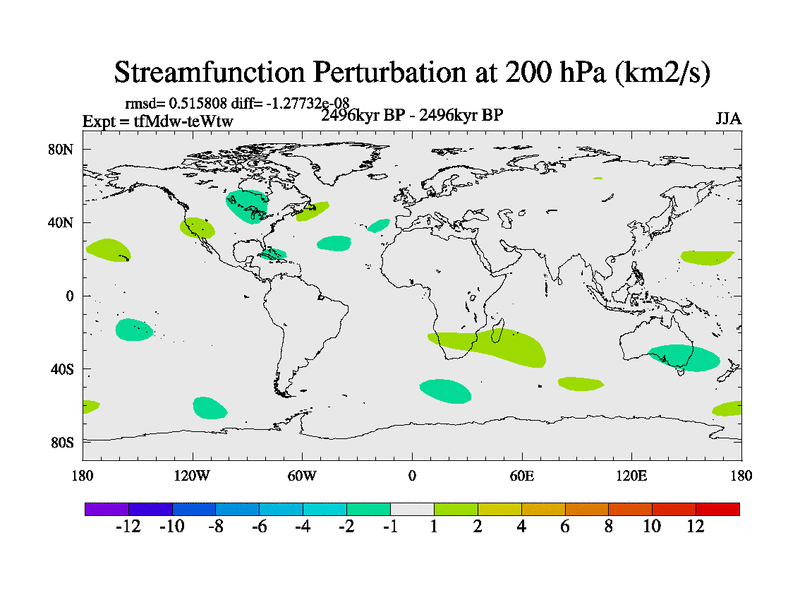 Streamfunction Perturbation at 200 hPa (km2/s)

rmsd= 0.515808 diff= -1.27732e-08

Expt = tfMdw-teWtw

2496kyr BP - 2496kyr BP

JJA

80N

40N

0

40S

80S

180

120W

60W

0

60E

120E

180

-12 -10 -8 -6 -4 -2 -1 1 2 4 6 8 10 12